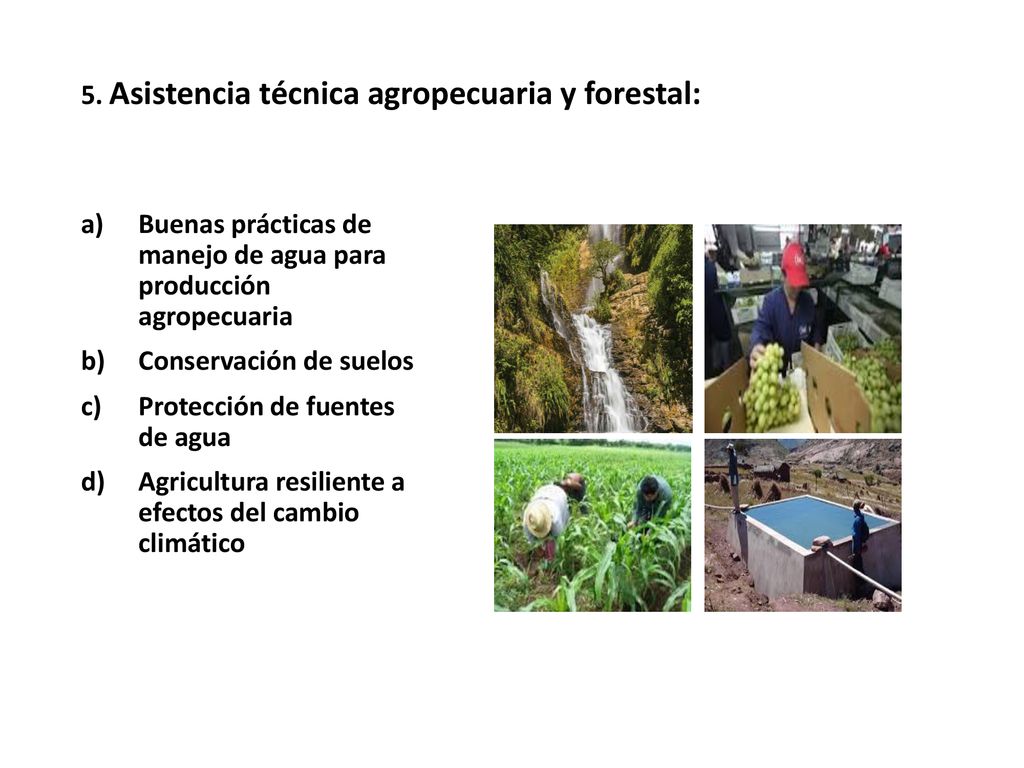 5. Asistencia técnica agropecuaria y forestal:

a) Buenas prácticas de manejo de agua para producción agropecuaria
b) Conservación de suelos
c) Protección de fuentes de agua
d) Agricultura resiliente a efectos del cambio climático